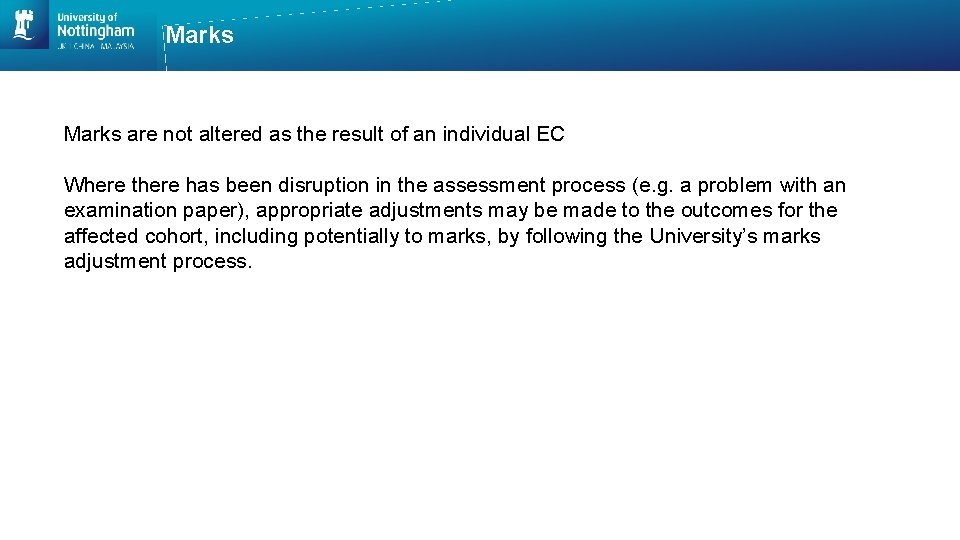 University of
Nottingham
UK | CHINA | MALAYSIA

Marks

Marks are not altered as the result of an individual EC

Where there has been disruption in the assessment process (e.g. a problem with an examination paper), appropriate adjustments may be made to the outcomes for the affected cohort, including potentially to marks, by following the University's marks adjustment process.